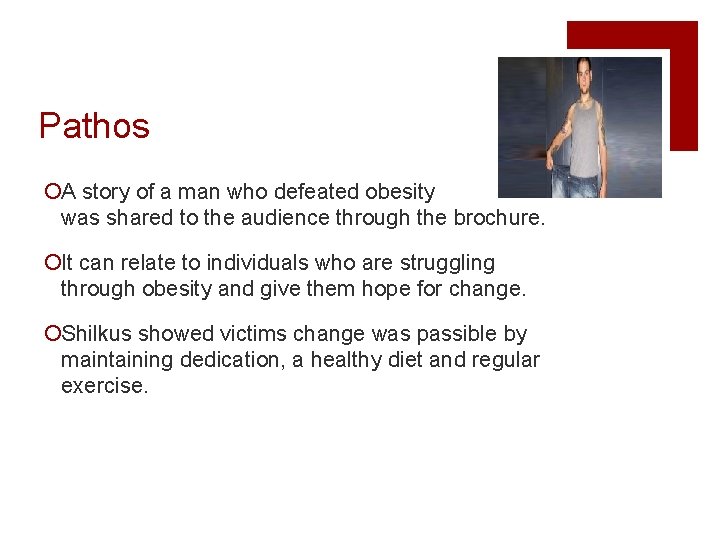 Pathos

A story of a man who defeated obesity was shared to the audience through the brochure.

It can relate to individuals who are struggling through obesity and give them hope for change.

Shilkus showed victims change was passible by maintaining dedication, a healthy diet and regular exercise.